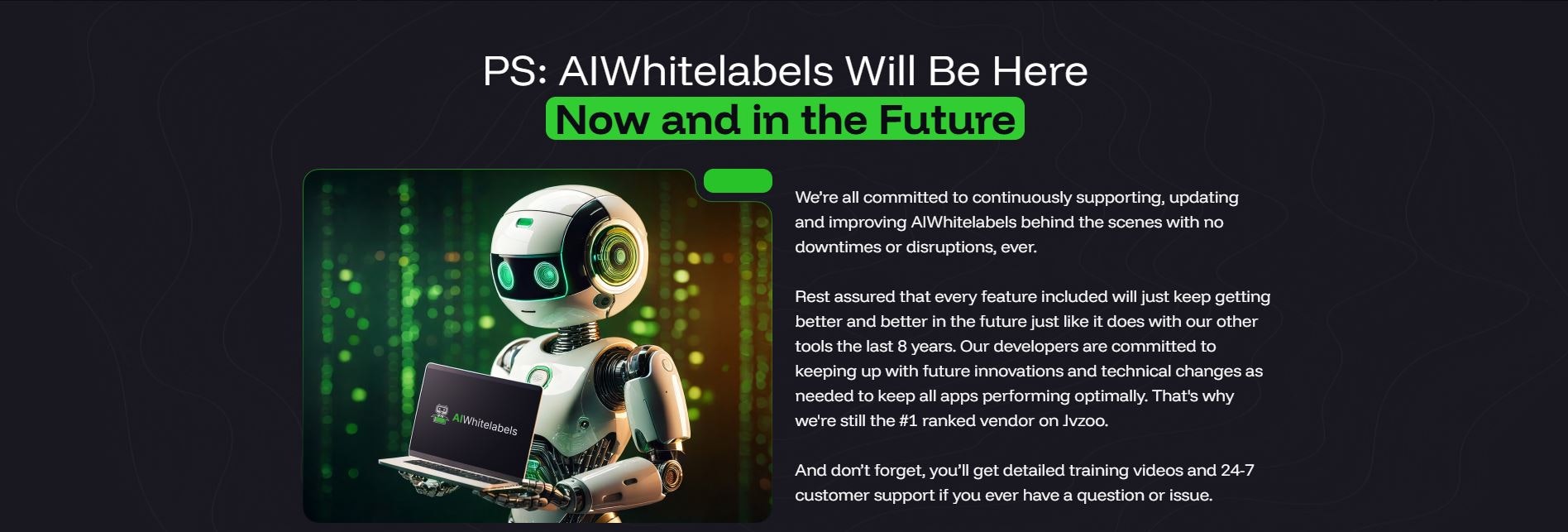 PS: AIWhitelabels Will Be Here
Now and in the Future

AIWhitelabels

We're all committed to continuously supporting, updating and improving AIWhitelabels behind the scenes with no downtimes or disruptions, ever.

Rest assured that every feature included will just keep getting better and better in the future just like it does with our other tools the last 8 years. Our developers are committed to keeping up with future innovations and technical changes as needed to keep all apps performing optimally. That's why we're still the #1 ranked vendor on Jvzoo.

And don't forget, you'll get detailed training videos and 24-7 customer support if you ever have a question or issue.